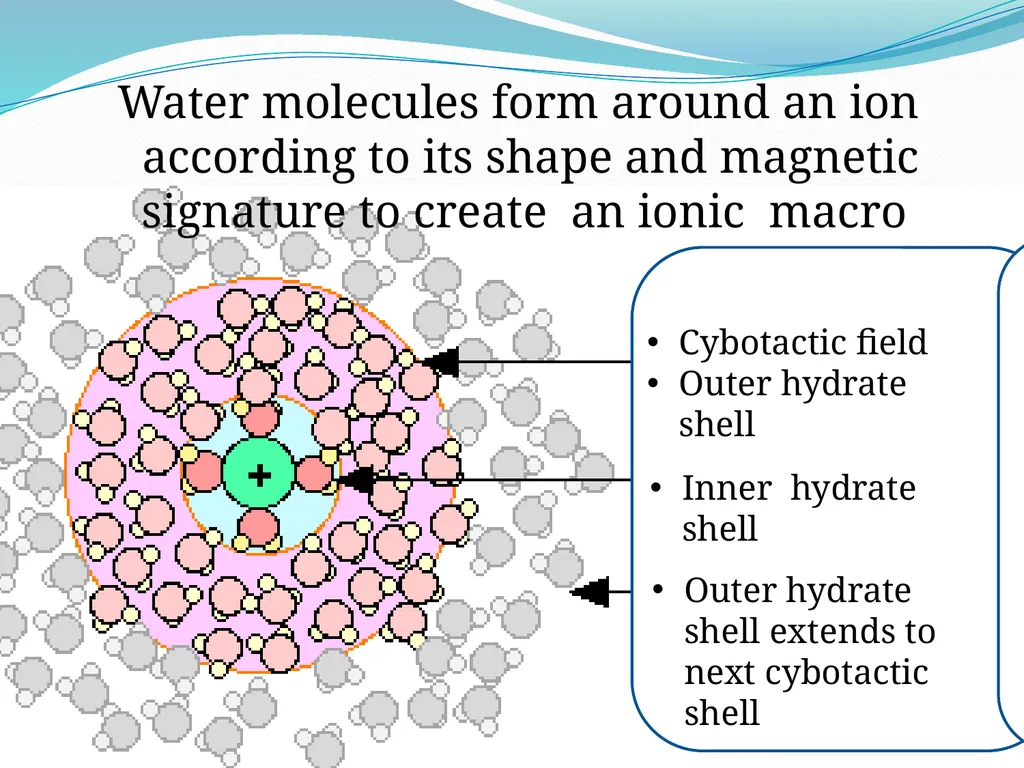 Water molecules form around an ion according to its shape and magnetic signature to create an ionic macro

+

• Cybotactic field
• Outer hydrate shell

• Inner hydrate shell

• Outer hydrate shell extends to next cybotactic shell